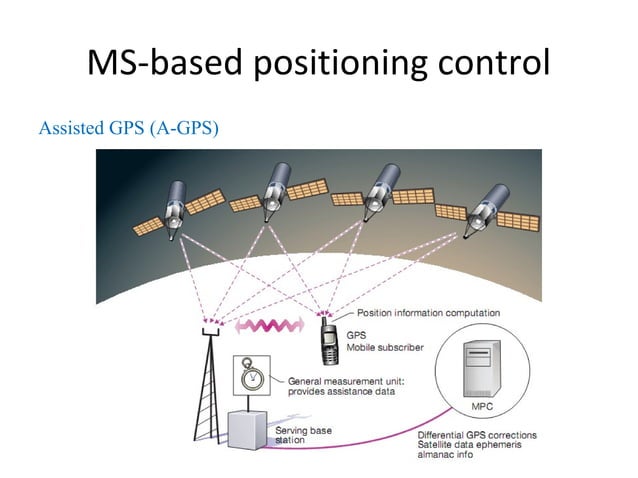 MS-based positioning control

Assisted GPS (A-GPS)

Position information computation

GPS
Mobile subscriber

General measurement unit: provides assistance data

MPC

Serving base station

Differential GPS corrections
Satellite data ephemeris
almanac info